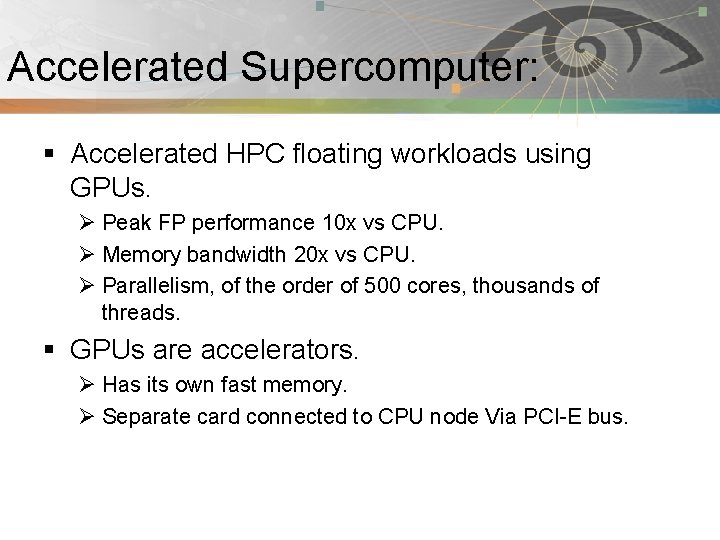 Accelerated Supercomputer:

▪ Accelerated HPC floating workloads using GPUs.

➢ Peak FP performance 10x vs CPU.

➢ Memory bandwidth 20x vs CPU.

➢ Parallelism, of the order of 500 cores, thousands of threads.

▪ GPUs are accelerators.

➢ Has its own fast memory.

➢ Separate card connected to CPU node Via PCI-E bus.